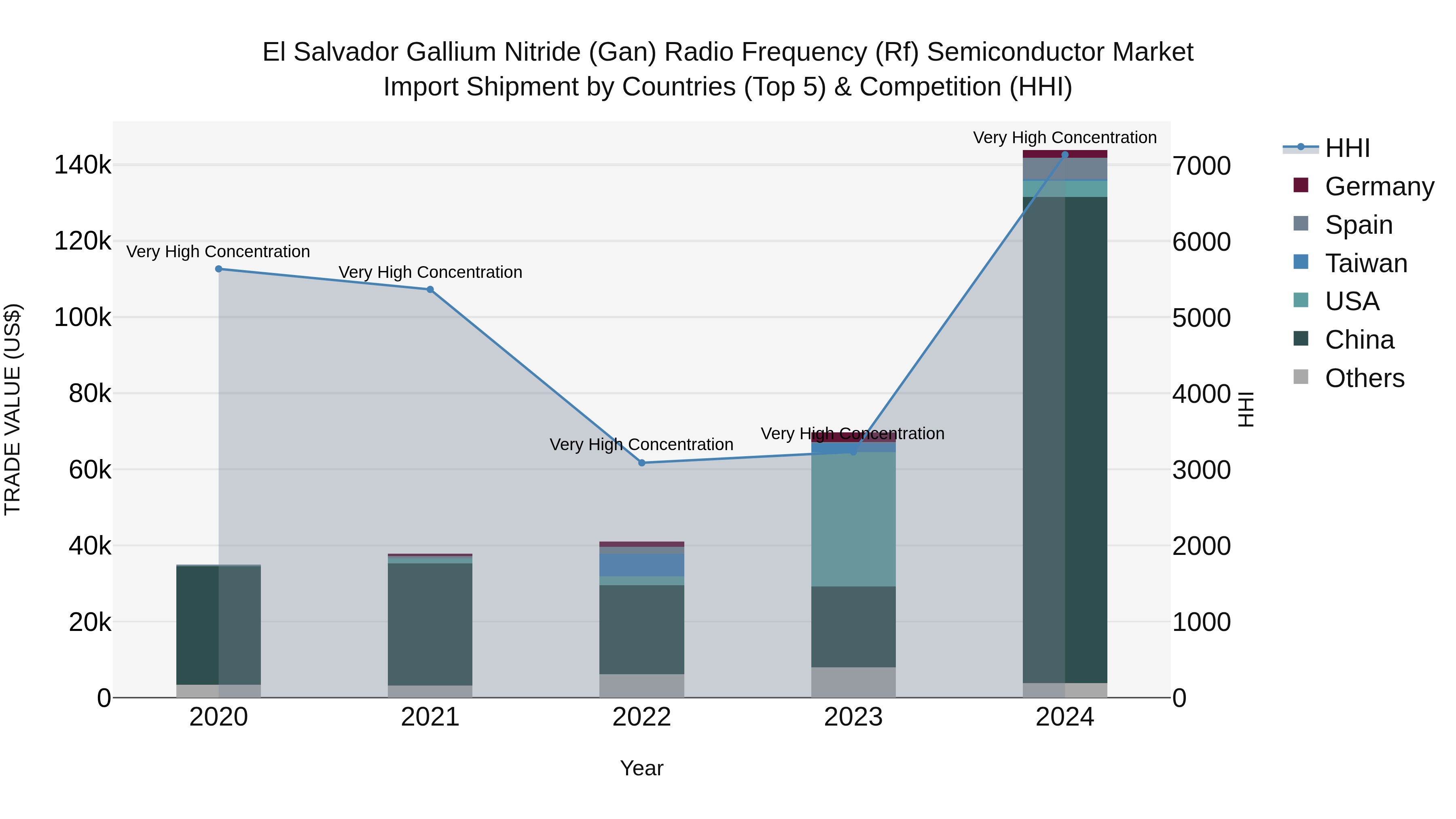 El Salvador Gallium Nitride (Gan) Radio Frequency (Rf) Semiconductor Market
Import Shipment by Countries (Top 5) & Competition (HHI)

TRADE VALUE (US$)

140k
120k
100k
80k
60k
40k
20k
0

Very High Concentration
Very High Concentration
Very High Concentration
Very High Concentration
Very High Concentration

2020
2021
2022
2023
2024

Year

7000
6000
5000
4000
3000
2000
1000
0

HHI

HHI
Germany
Spain
Taiwan
USA
China
Others